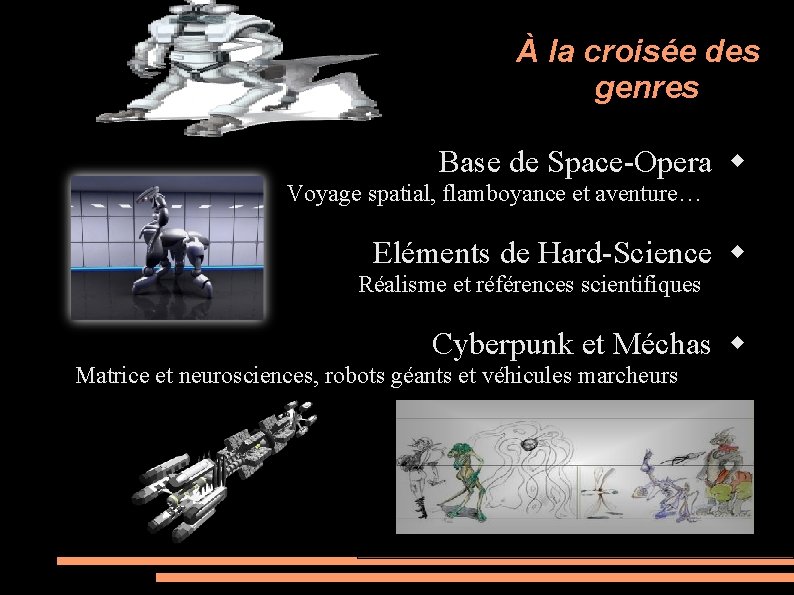 À la croisée des genres

Base de Space-Opera ◆
Voyage spatial, flamboyance et aventure…

Eléments de Hard-Science ◆
Réalisme et références scientifiques

Cyberpunk et Méchas ◆
Matrice et neurosciences, robots géants et véhicules marcheurs